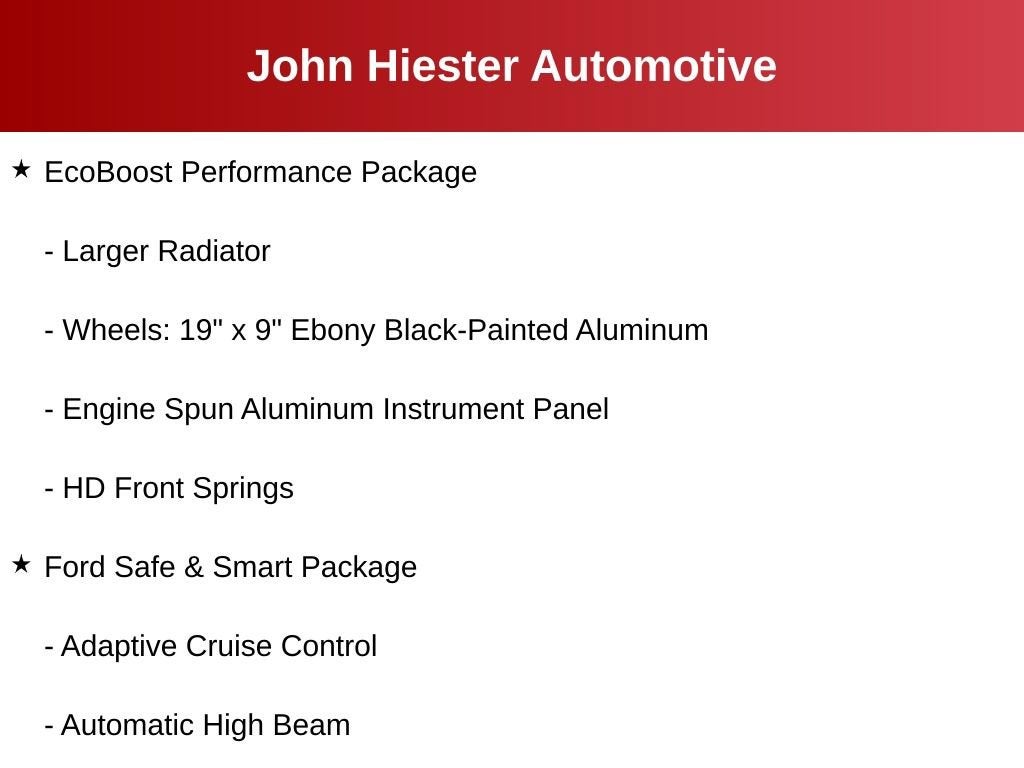 John Hiester Automotive

★ EcoBoost Performance Package

- Larger Radiator

- Wheels: 19" x 9" Ebony Black-Painted Aluminum

- Engine Spun Aluminum Instrument Panel

- HD Front Springs

★ Ford Safe & Smart Package

- Adaptive Cruise Control

- Automatic High Beam